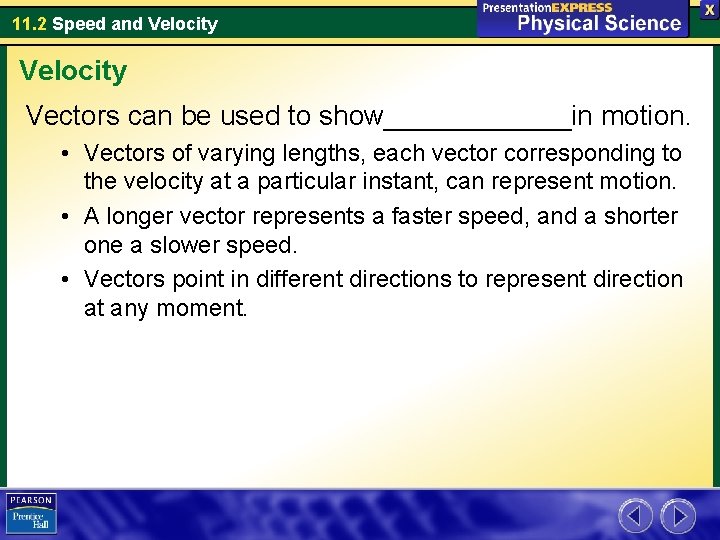 11.2 Speed and Velocity

PresentationEXPRESS
Physical Science

X

Velocity

Vectors can be used to show____________in motion.

• Vectors of varying lengths, each vector corresponding to the velocity at a particular instant, can represent motion.

• A longer vector represents a faster speed, and a shorter one a slower speed.

• Vectors point in different directions to represent direction at any moment.

PEARSON
Prentice Hall